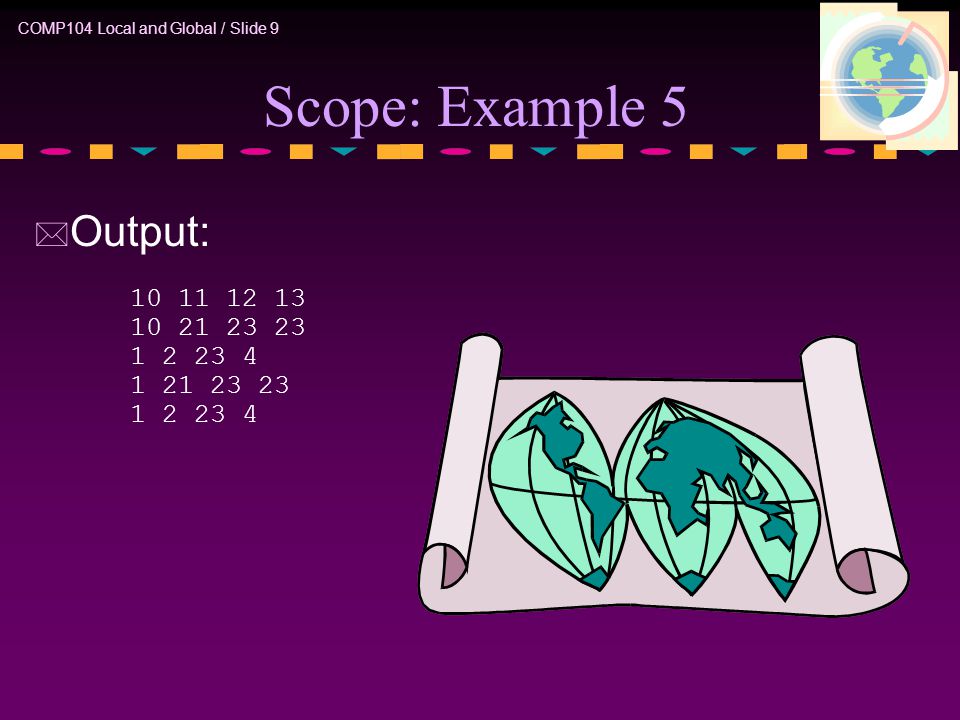 COMP104 Local and Global / Slide 9

Scope: Example 5

Output:

10 11 12 13
10 21 23 23
1 2 23 4
1 21 23 23
1 2 23 4